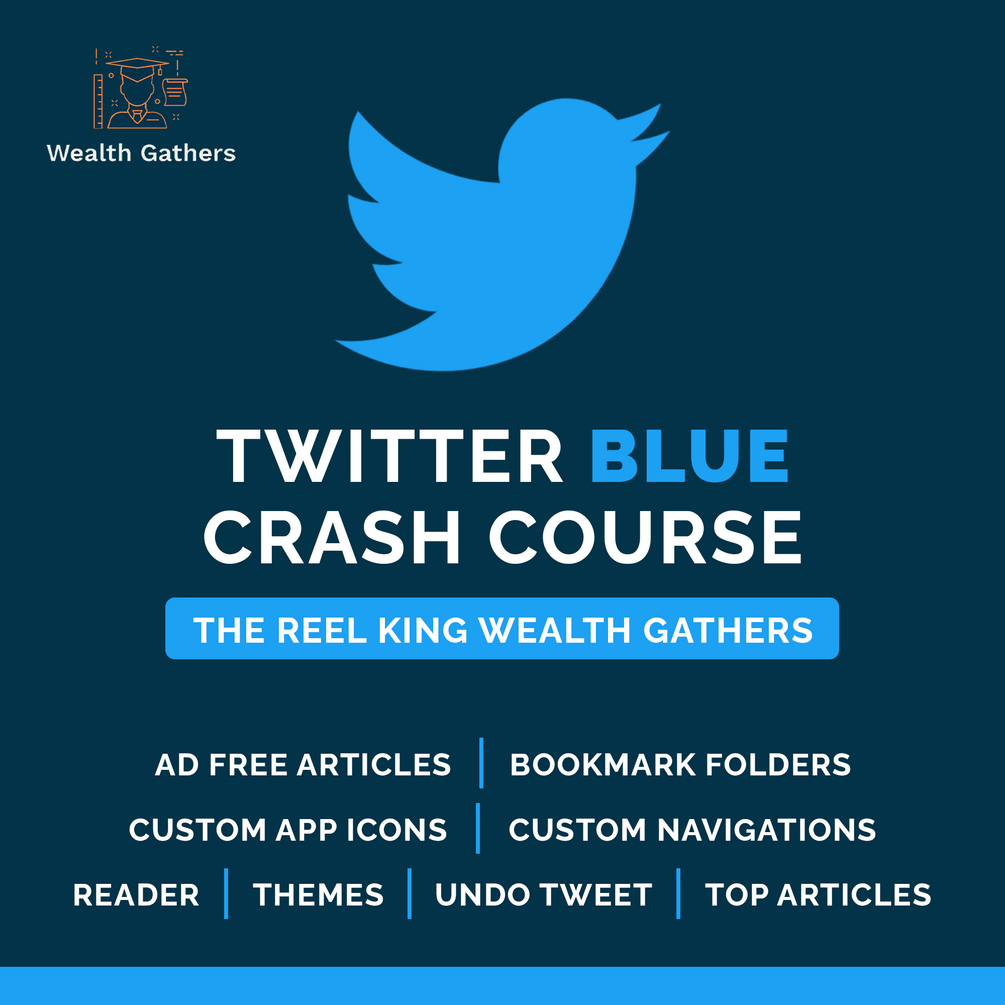 Wealth Gathers

TWITTER BLUE
CRASH COURSE

THE REEL KING WEALTH GATHERS

AD FREE ARTICLES | BOOKMARK FOLDERS
CUSTOM APP ICONS | CUSTOM NAVIGATIONS
READER | THEMES | UNDO TWEET | TOP ARTICLES